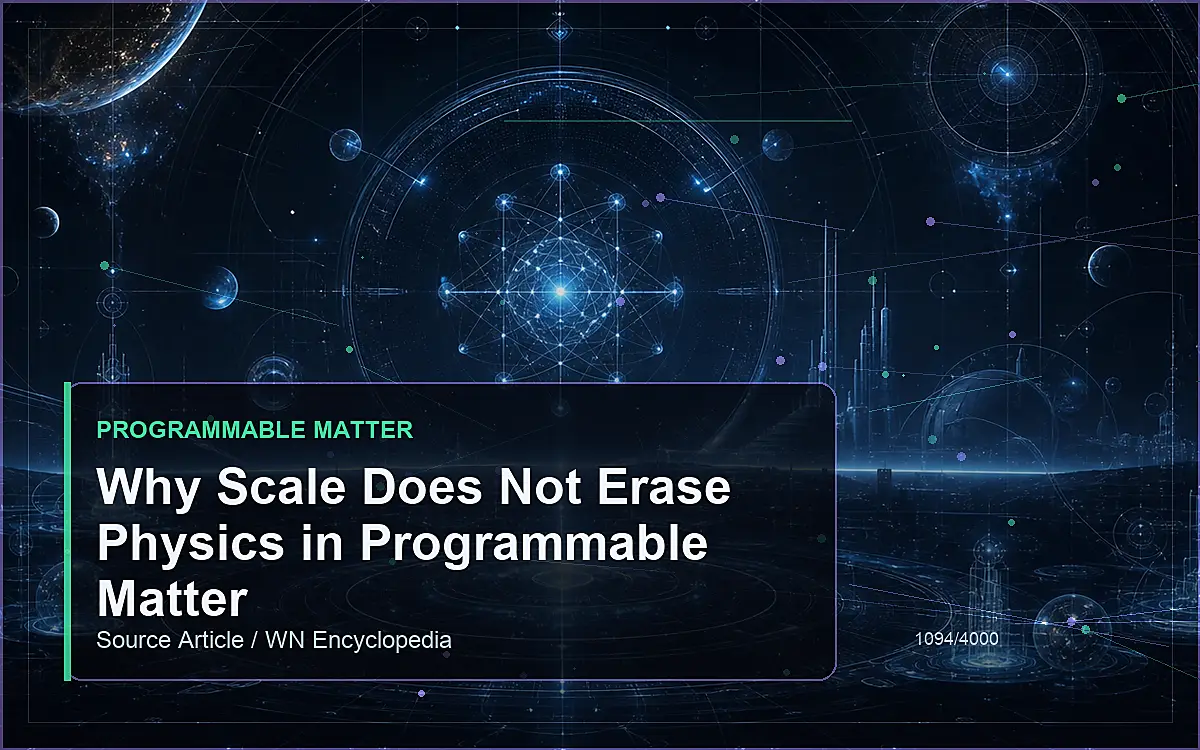 PROGRAMMABLE MATTER

Why Scale Does Not Erase Physics in Programmable Matter

Source Article / WN Encyclopedia

1094/4000